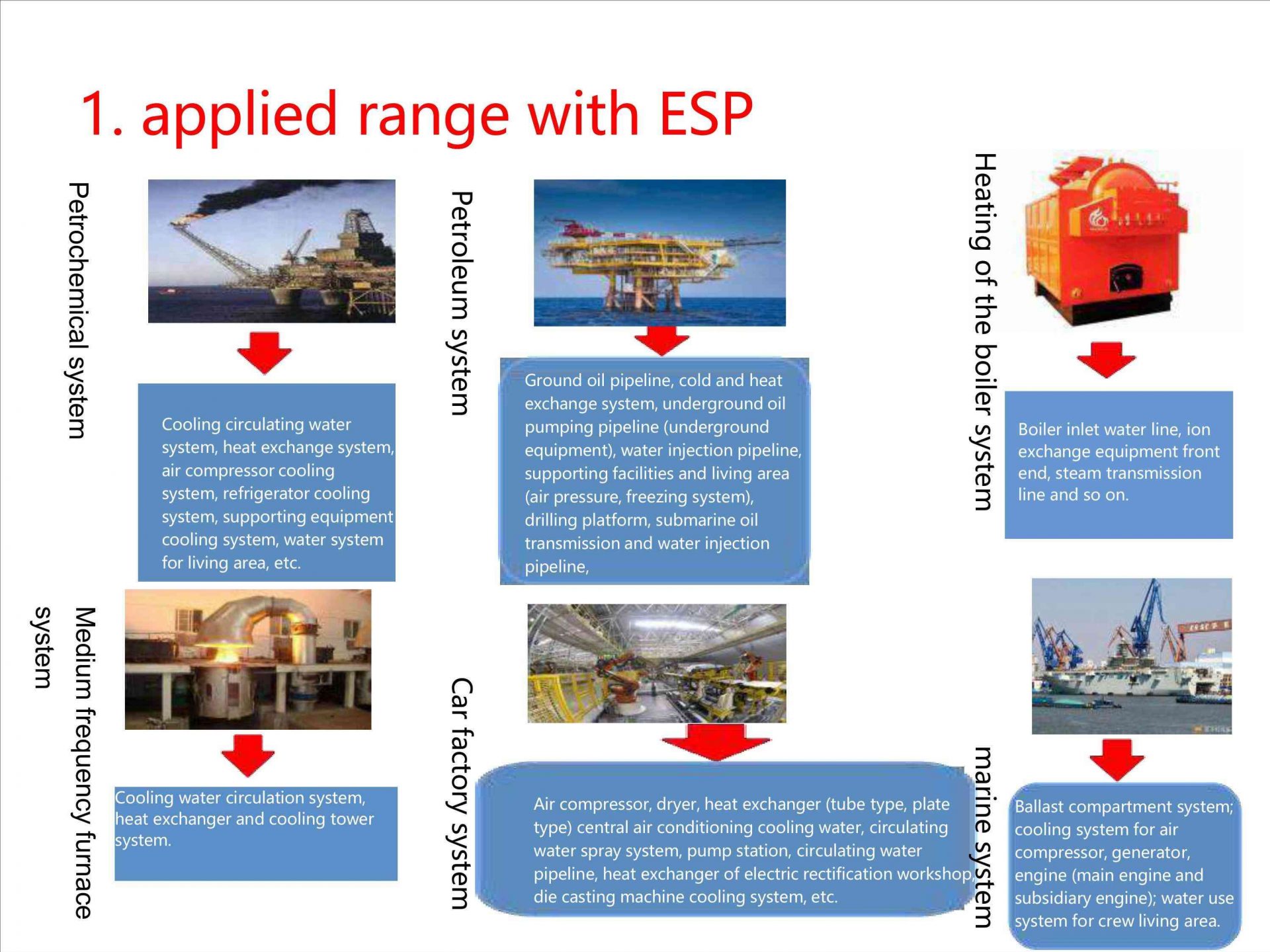 1. applied range with ESP

Petrochemical system

Cooling circulating water system, heat exchange system, air compressor cooling system, refrigerator cooling system, supporting equipment cooling system, water system for living area, etc.

Petroleum system

Ground oil pipeline, cold and heat exchange system, underground oil pumping pipeline (underground equipment), water injection pipeline, supporting facilities and living area (air pressure, freezing system), drilling platform, submarine oil transmission and water injection pipeline,

Heating of the boiler system

Boiler inlet water line, ion exchange equipment front end, steam transmission line and so on.

Medium frequency furnace system

Cooling water circulation system, heat exchanger and cooling tower system.

Car factory system

Air compressor, dryer, heat exchanger (tube type, plate type) central air conditioning cooling water, circulating water spray system, pump station, circulating water pipeline, heat exchanger of electric rectification workshop, die casting machine cooling system, etc.

marine system

Ballast compartment system; cooling system for air compressor, generator, engine (main engine and subsidiary engine); water use system for crew living area.